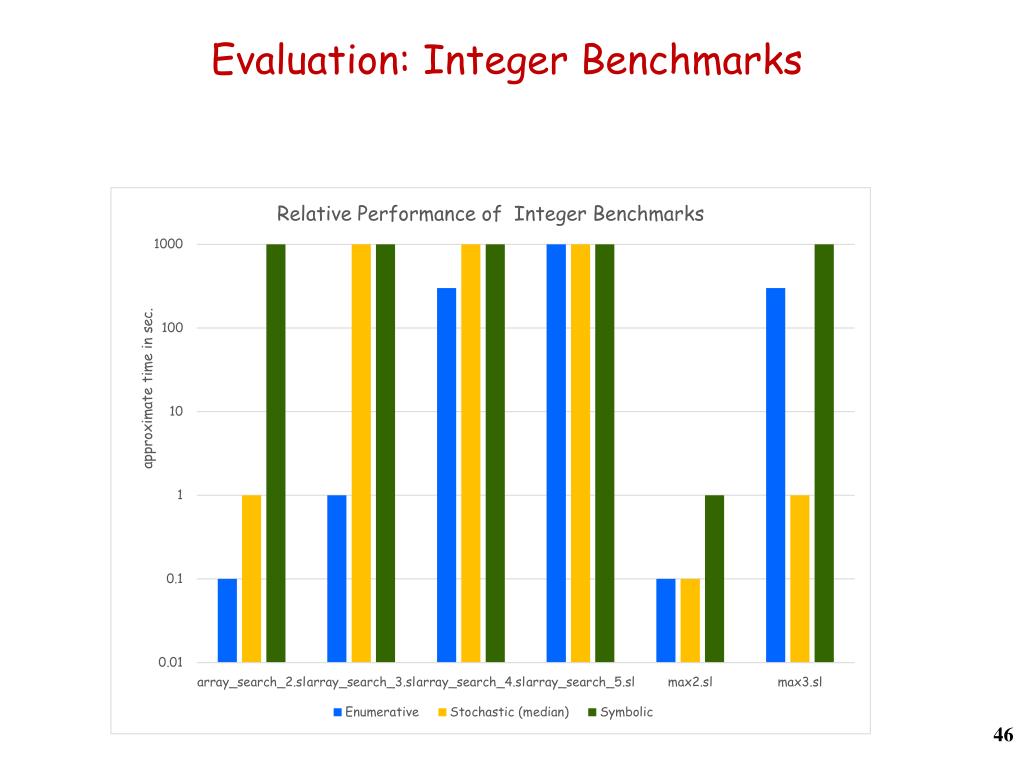 Evaluation: Integer Benchmarks

Relative Performance of Integer Benchmarks

approximate time in sec.

1000
100
10
1
0.1
0.01

array_search_2.sl array_search_3.sl array_search_4.sl array_search_5.sl max2.sl max3.sl

Enumerative Stochastic (median) Symbolic

46